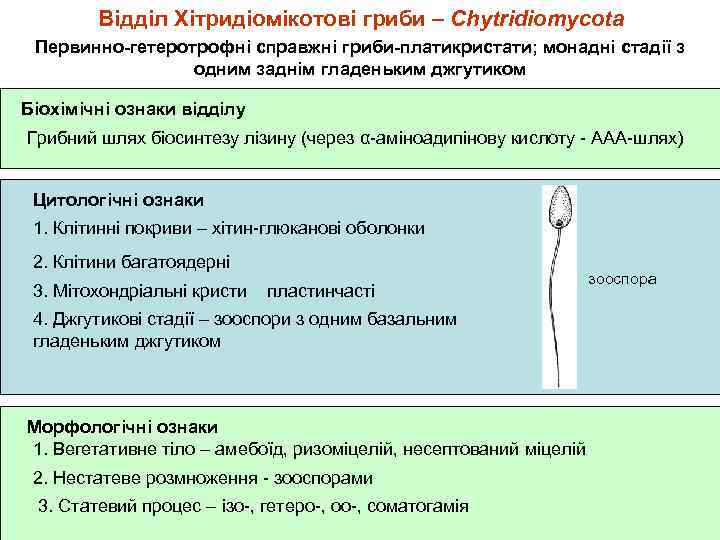 Відділ Хітридіомікотові гриби – Chytridiomycota

Первинно-гетеротрофні справжні гриби-платикристати; монадні стадії з одним заднім гладеньким джгутиком

Біохімічні ознаки відділу

Грибний шлях біосинтезу лізину (через α-аміноадипінову кислоту - ААА-шлях)

Цитологічні ознаки

1. Клітинні покриви – хітин-глюканові оболонки

2. Клітини багатоядерні

3. Мітохондріальні кристи пластинчасті

4. Джгутикові стадії – зооспори з одним базальним гладеньким джгутиком

зооспора

Морфологічні ознаки

1. Вегетативне тіло – амебоїд, ризоміцелій, несептований міцелій

2. Нестатеве розмноження - зооспорами

3. Статевий процес – ізо-, гетеро-, оо-, соматогамія